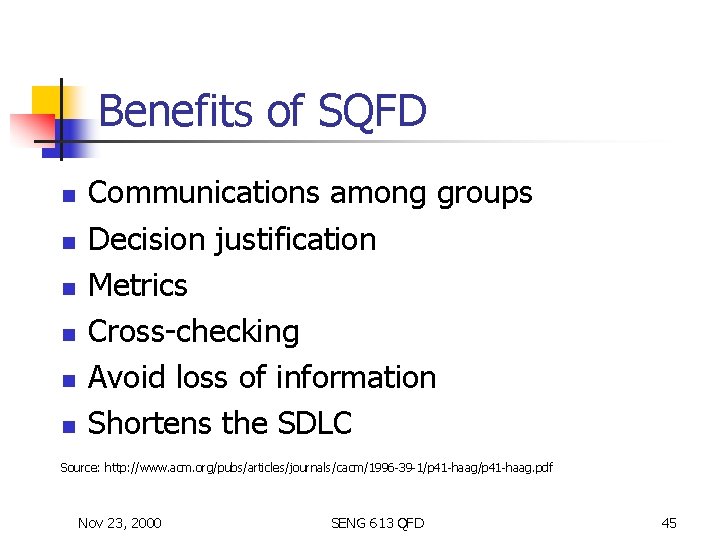 Benefits of SQFD

- Communications among groups
- Decision justification
- Metrics
- Cross-checking
- Avoid loss of information
- Shortens the SDLC

Source: http://www.acm.org/pubs/articles/journals/cacm/1996-39-1/p41-haag/p41-haag.pdf

Nov 23, 2000

SENG 613 QFD

45